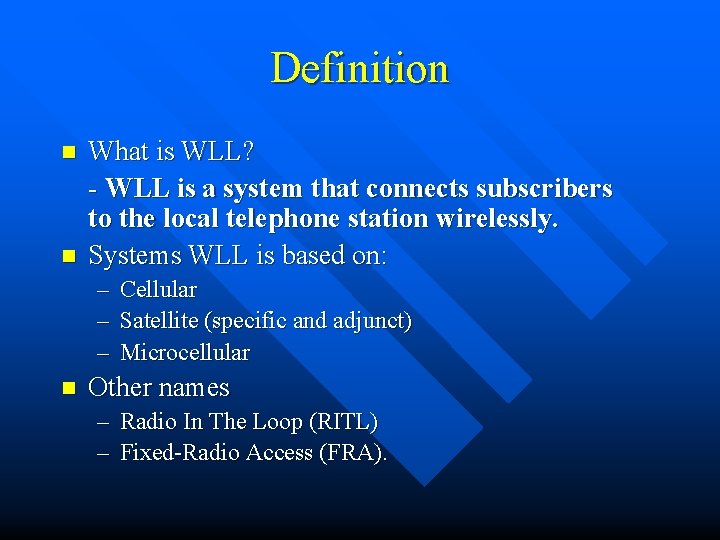 Definition

What is WLL?

- WLL is a system that connects subscribers to the local telephone station wirelessly.

Systems WLL is based on:

– Cellular
– Satellite (specific and adjunct)
– Microcellular

Other names

– Radio In The Loop (RITL)
– Fixed-Radio Access (FRA).